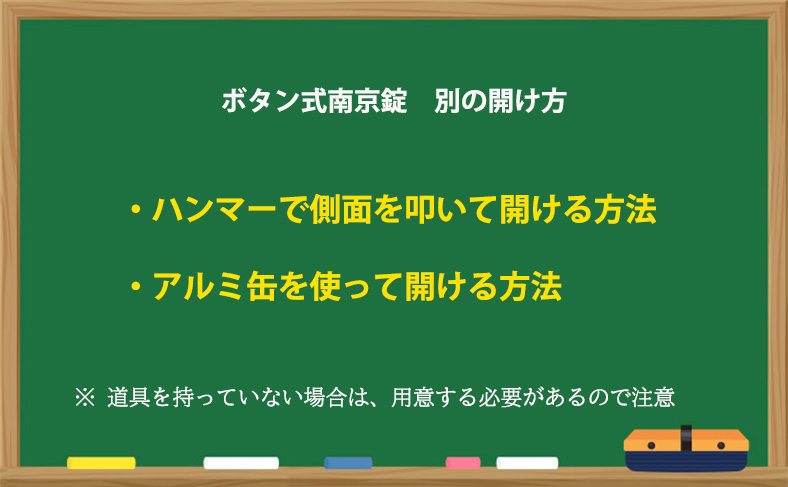 ボタン式南京錠　別の開け方

・ハンマーで側面を叩いて開ける方法

・アルミ缶を使って開ける方法

※ 道具を持っていない場合は、用意する必要があるので注意